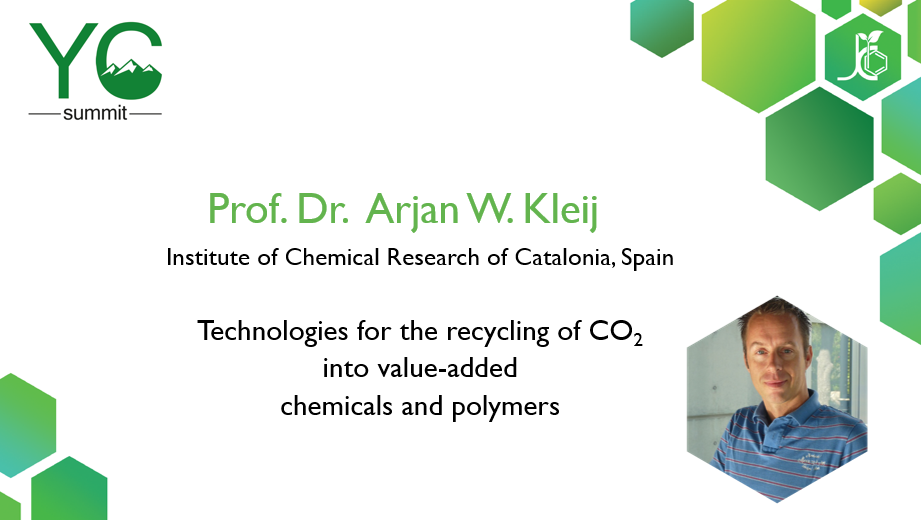 YC
summit

Prof. Dr. Arjan W. Kleij

Institute of Chemical Research of Catalonia, Spain

Technologies for the recycling of $CO_2$ into value-added chemicals and polymers